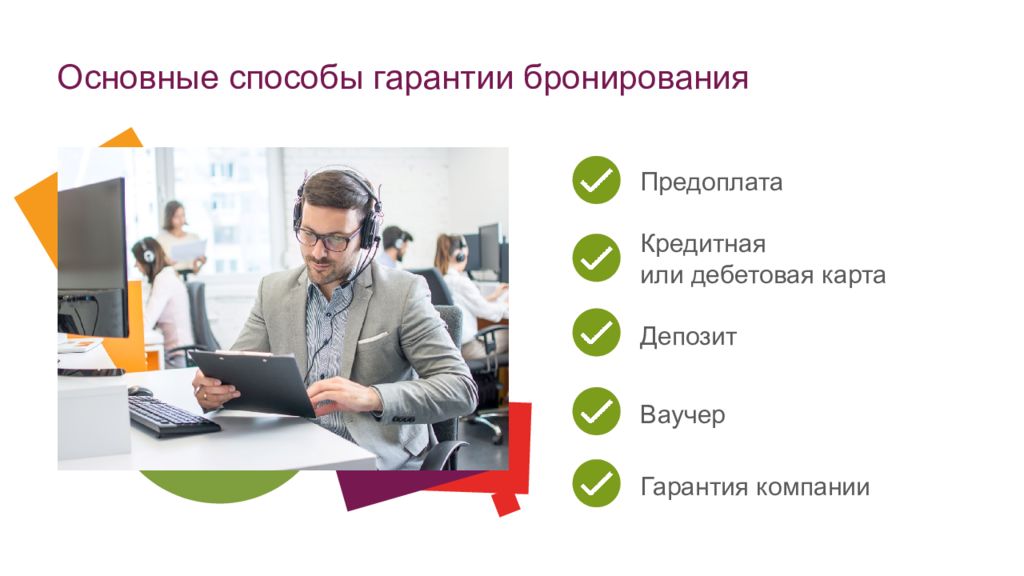 Основные способы гарантии бронирования

Предоплата

Кредитная
или дебетовая карта

Депозит

Ваучер

Гарантия компании